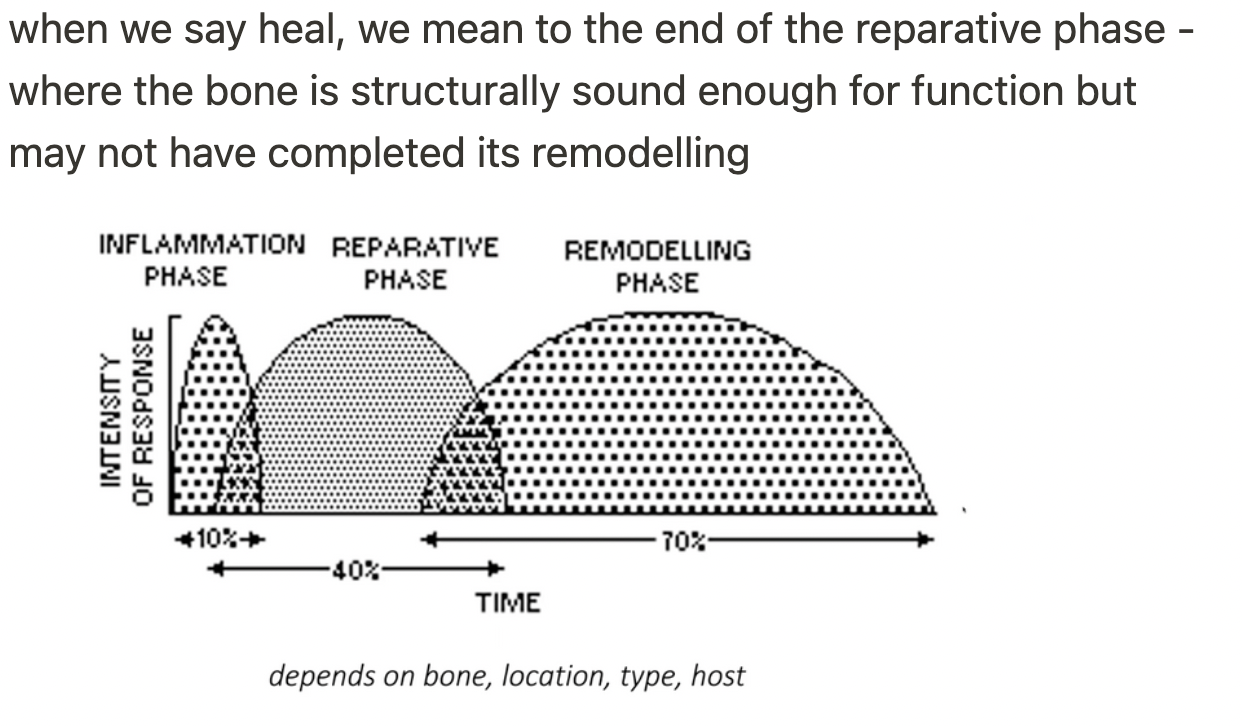 when we say heal, we mean to the end of the reparative phase - where the bone is structurally sound enough for function but may not have completed its remodelling

INFLAMMATION PHASE

REPARATIVE PHASE

REMODELLING PHASE

INTENSITY OF RESPONSE

10%

40%

70%

TIME

depends on bone, location, type, host